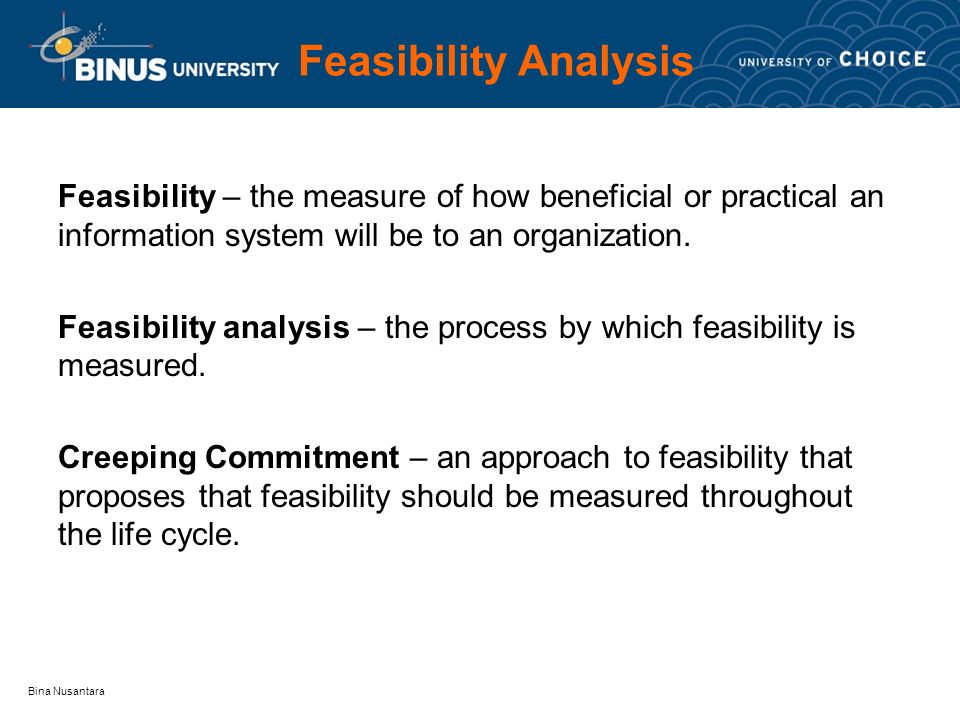 BINUS UNIVERSITY

Feasibility Analysis

UNIVERSITY OF CHOICE

Feasibility – the measure of how beneficial or practical an information system will be to an organization.

Feasibility analysis – the process by which feasibility is measured.

Creeping Commitment – an approach to feasibility that proposes that feasibility should be measured throughout the life cycle.

Bina Nusantara